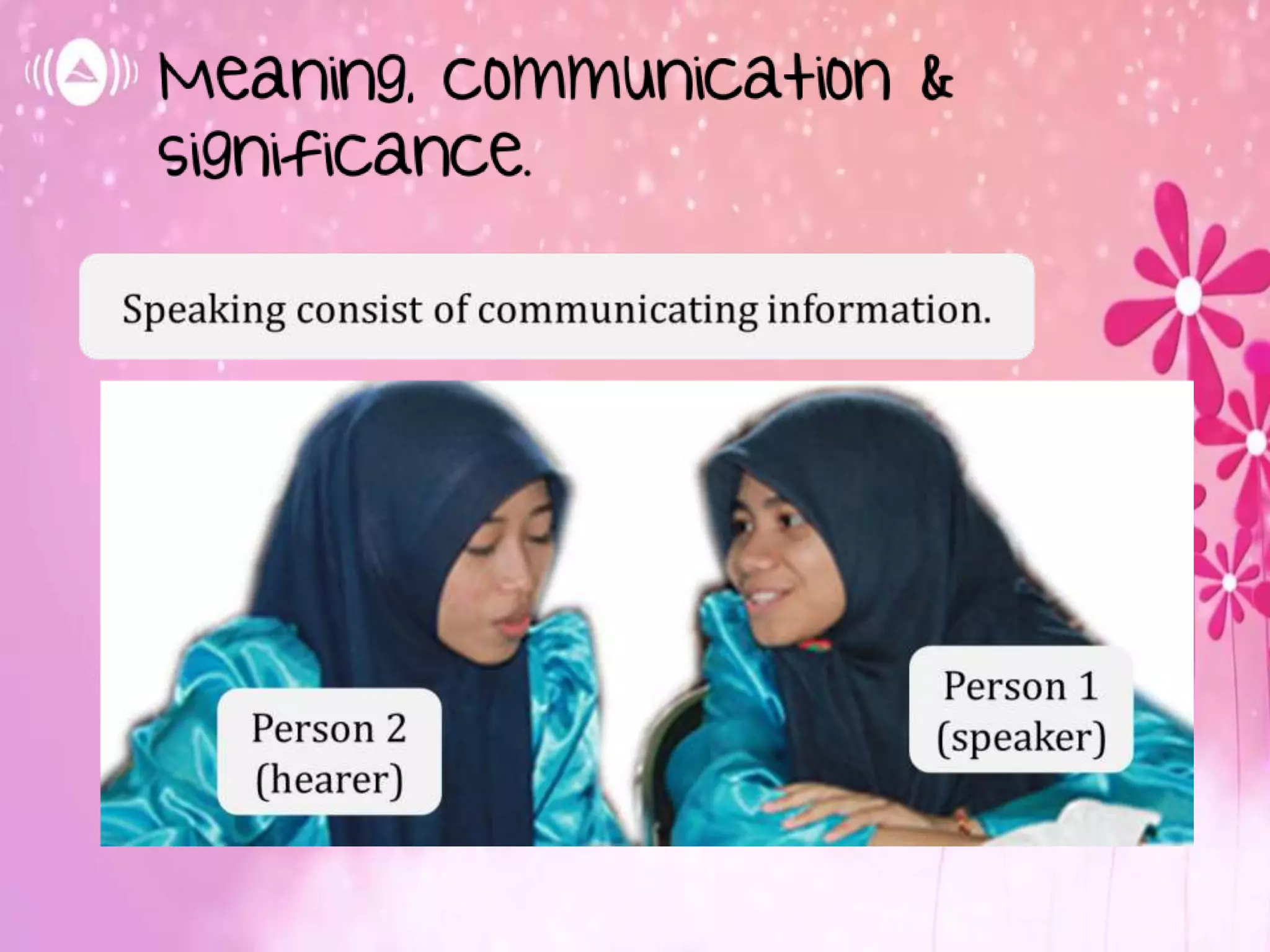 Meaning, communication & significance.

Speaking consist of communicating information.

Person 2 (hearer)

Person 1 (speaker)